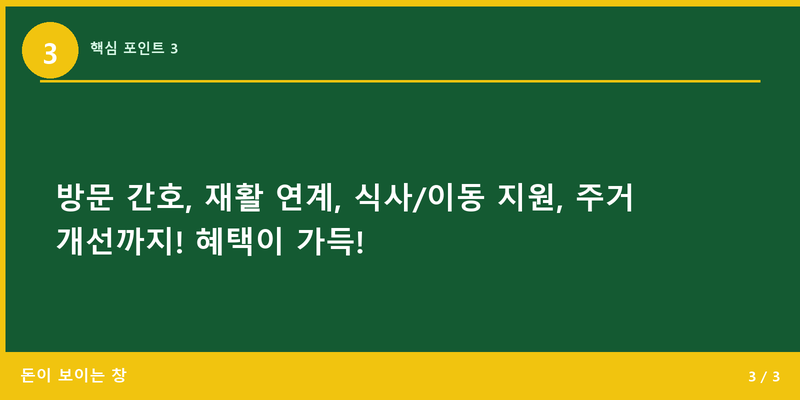 3

핵심 포인트 3

방문 간호, 재활 연계, 식사/이동 지원, 주거 개선까지! 혜택이 가득!

돈이 보이는 창

3 / 3